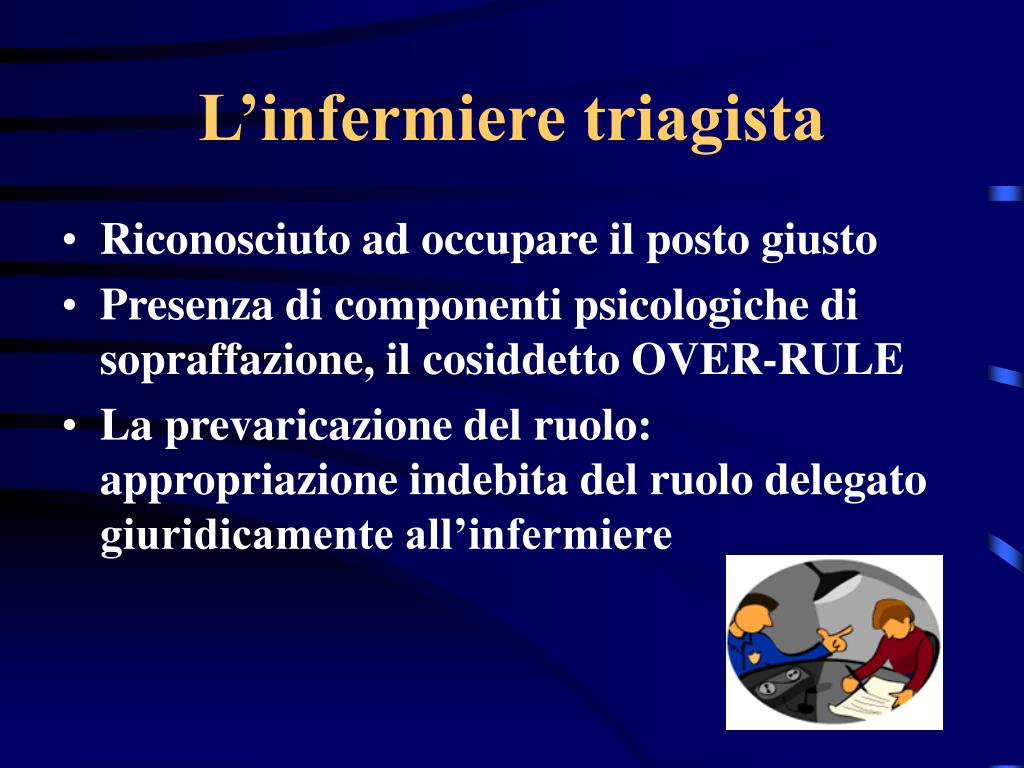 L’infermiere triagista

• Riconosciuto ad occupare il posto giusto
• Presenza di componenti psicologiche di sopraffazione, il cosiddetto OVER-RULE
• La prevaricazione del ruolo: appropriazione indebita del ruolo delegato giuridicamente all’infermiere